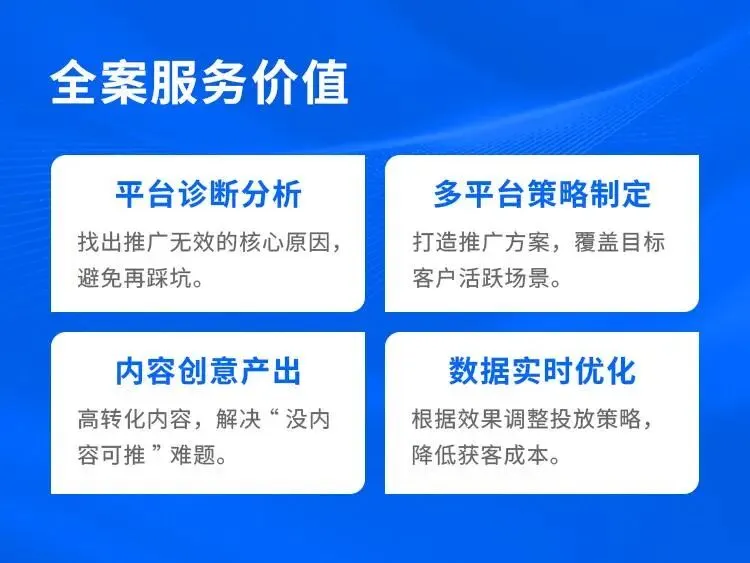 全案服务价值

平台诊断分析

找出推广无效的核心原因，避免再踩坑。

多平台策略制定

打造推广方案，覆盖目标客户活跃场景。

内容创意产出

高转化内容，解决“没内容可推”难题。

数据实时优化

根据效果调整投放策略，降低获客成本。